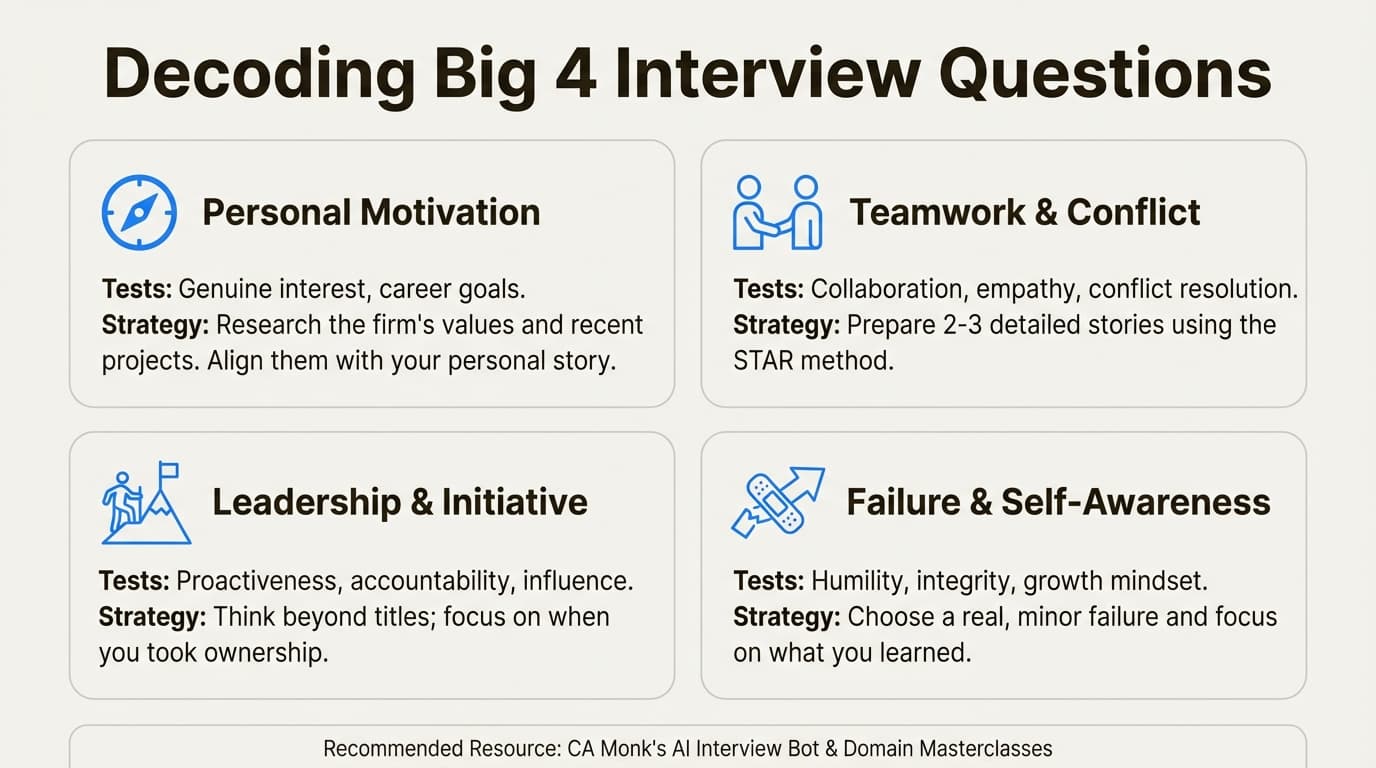 Decoding Big 4 Interview Questions

Personal Motivation

Tests: Genuine interest, career goals.
Strategy: Research the firm's values and recent projects. Align them with your personal story.

Teamwork & Conflict

Tests: Collaboration, empathy, conflict resolution.
Strategy: Prepare 2-3 detailed stories using the STAR method.

Leadership & Initiative

Tests: Proactiveness, accountability, influence.
Strategy: Think beyond titles; focus on when you took ownership.

Failure & Self-Awareness

Tests: Humility, integrity, growth mindset.
Strategy: Choose a real, minor failure and focus on what you learned.

Recommended Resource: CA Monk's AI Interview Bot & Domain Masterclasses